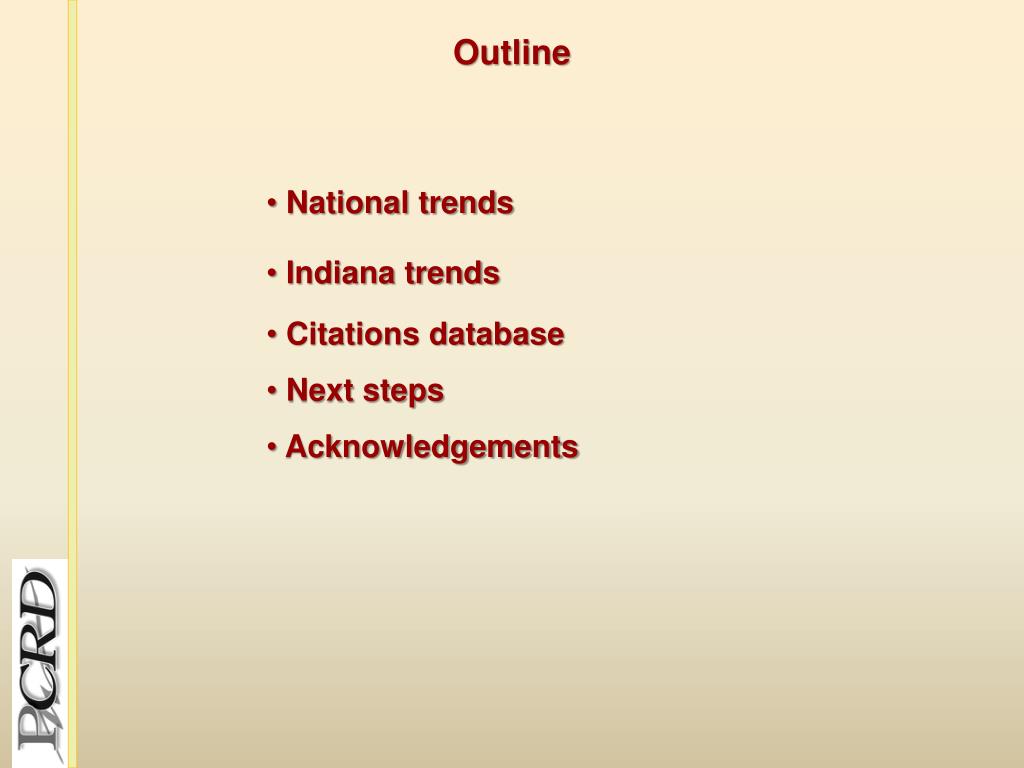 Outline

• National trends

• Indiana trends

• Citations database

• Next steps

• Acknowledgements

PCRD